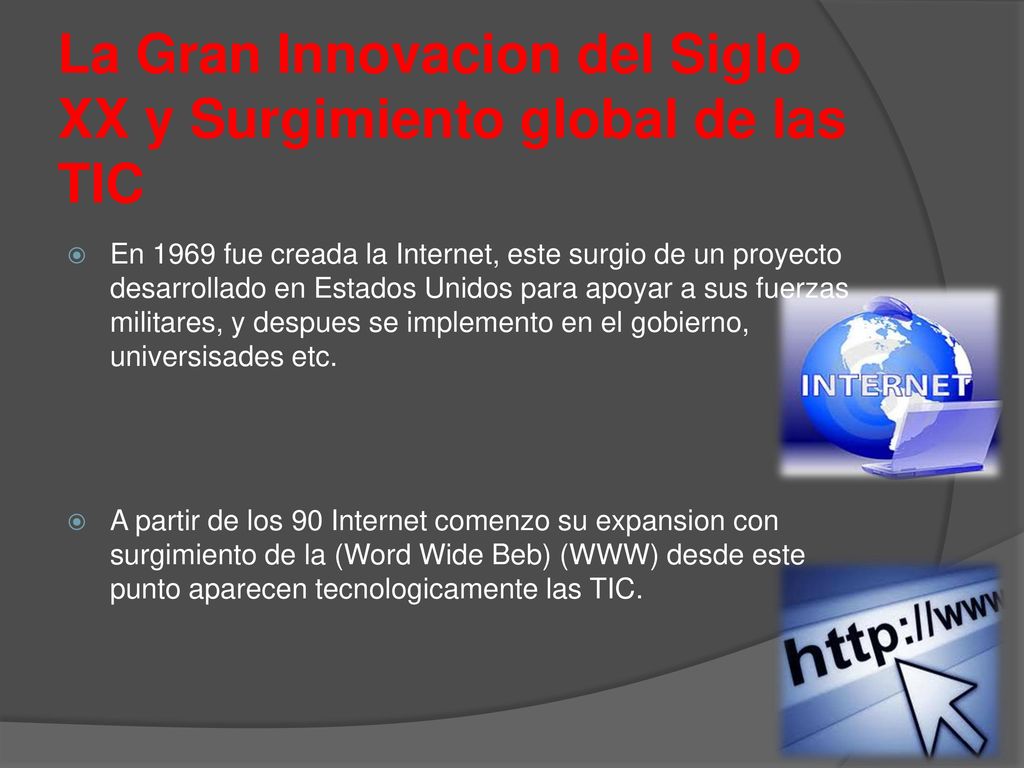 La Gran Innovacion del Siglo XX y Surgimiento global de las TIC

En 1969 fue creada la Internet, este surgio de un proyecto desarrollado en Estados Unidos para apoyar a sus fuerzas militares, y despues se implemento en el gobierno, universisades etc.

INTERNET

A partir de los 90 Internet comenzo su expansion con surgimiento de la (Word Wide Beb) (WWW) desde este punto aparecen tecnologicamente las TIC.

http://www